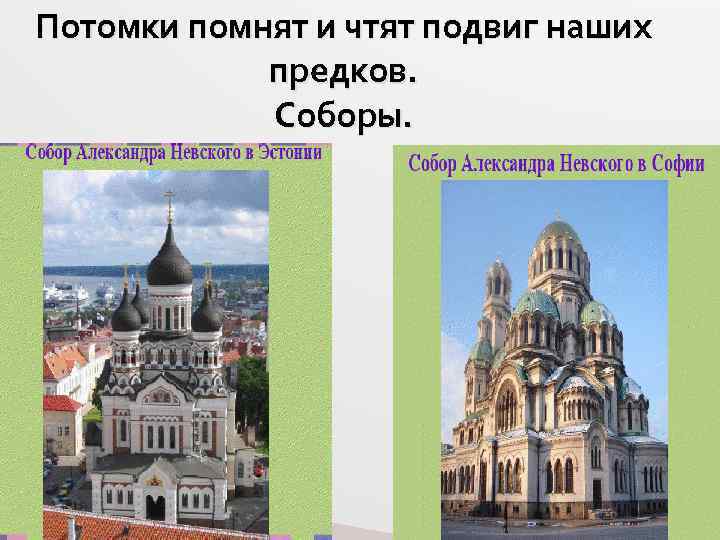 Потомки помнят и чтят подвиг наших предков.
Соборы.

Собор Александра Невского в Эстонии

Собор Александра Невского в Софии